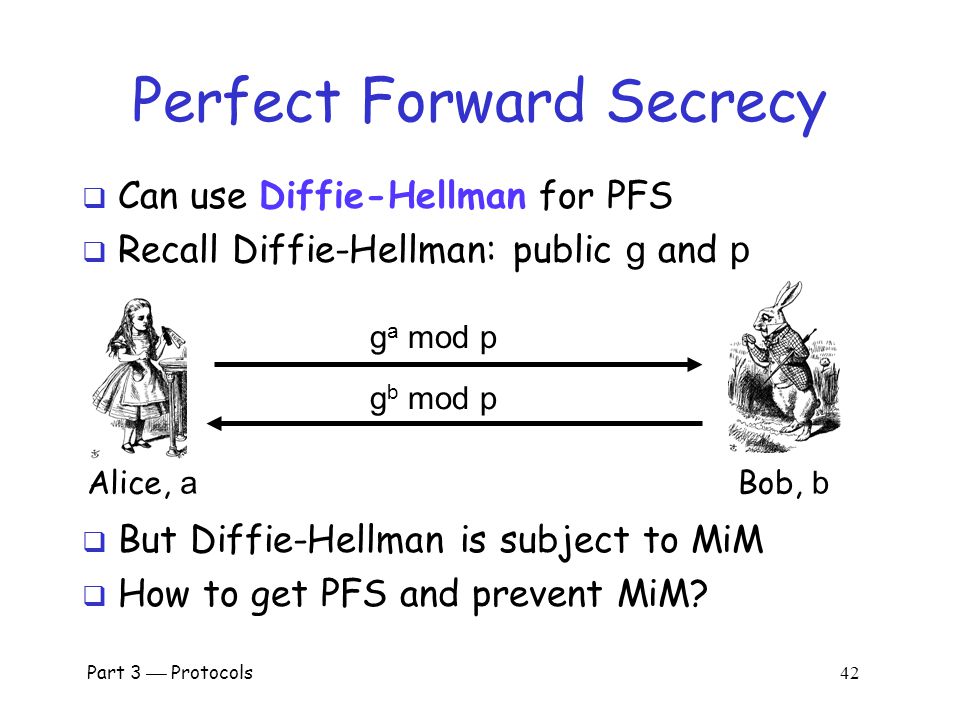 Perfect Forward Secrecy

❑ Can use Diffie-Hellman for PFS
❑ Recall Diffie-Hellman: public g and p

$g^a$ mod p

$g^b$ mod p

Alice, a

Bob, b

❑ But Diffie-Hellman is subject to MiM
❑ How to get PFS and prevent MiM?

Part 3 — Protocols

42